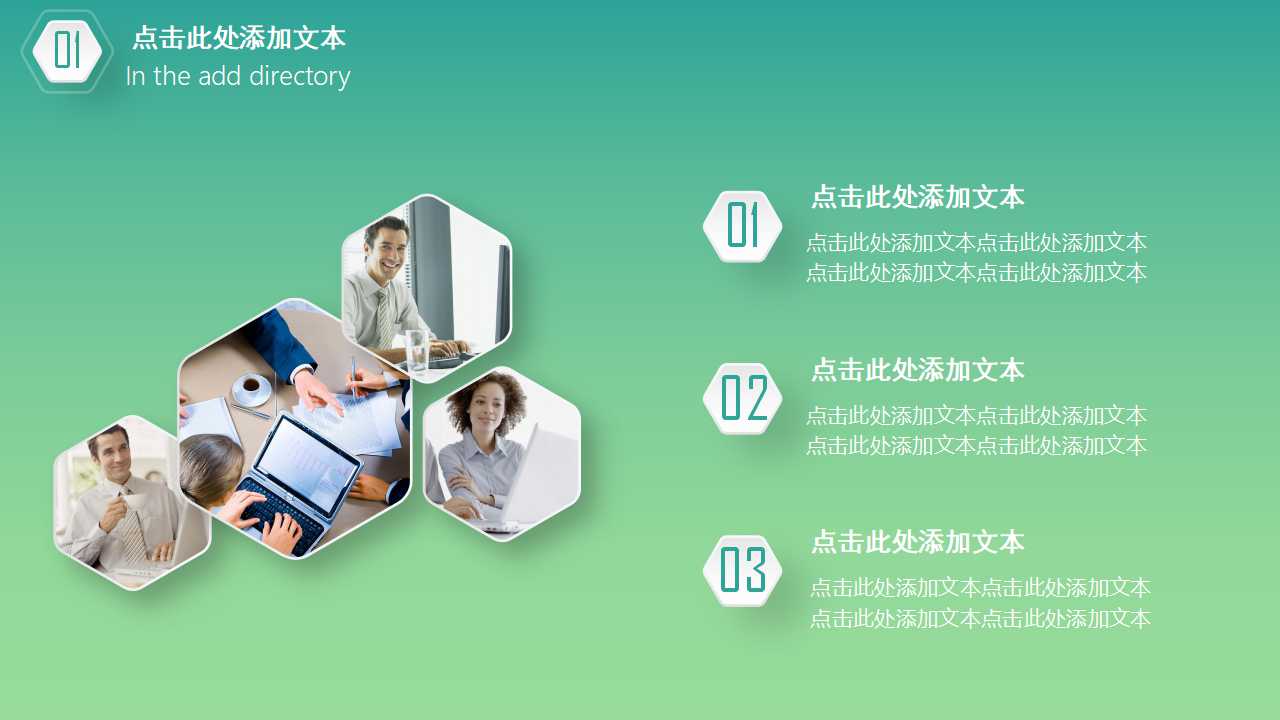 01
点击此处添加文本
In the add directory

01
点击此处添加文本
点击此处添加文本点击此处添加文本
点击此处添加文本点击此处添加文本

02
点击此处添加文本
点击此处添加文本点击此处添加文本
点击此处添加文本点击此处添加文本

03
点击此处添加文本
点击此处添加文本点击此处添加文本
点击此处添加文本点击此处添加文本